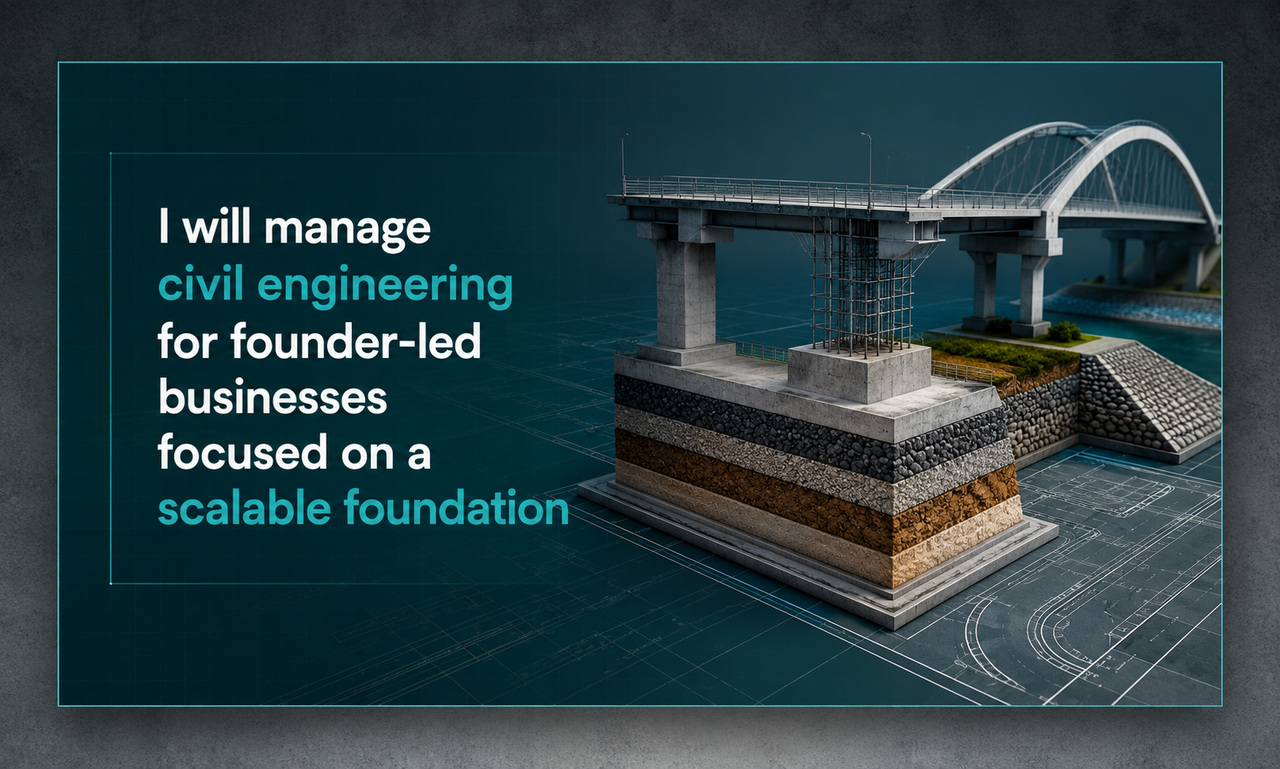 I will manage civil engineering for founder-led businesses focused on a scalable foundation